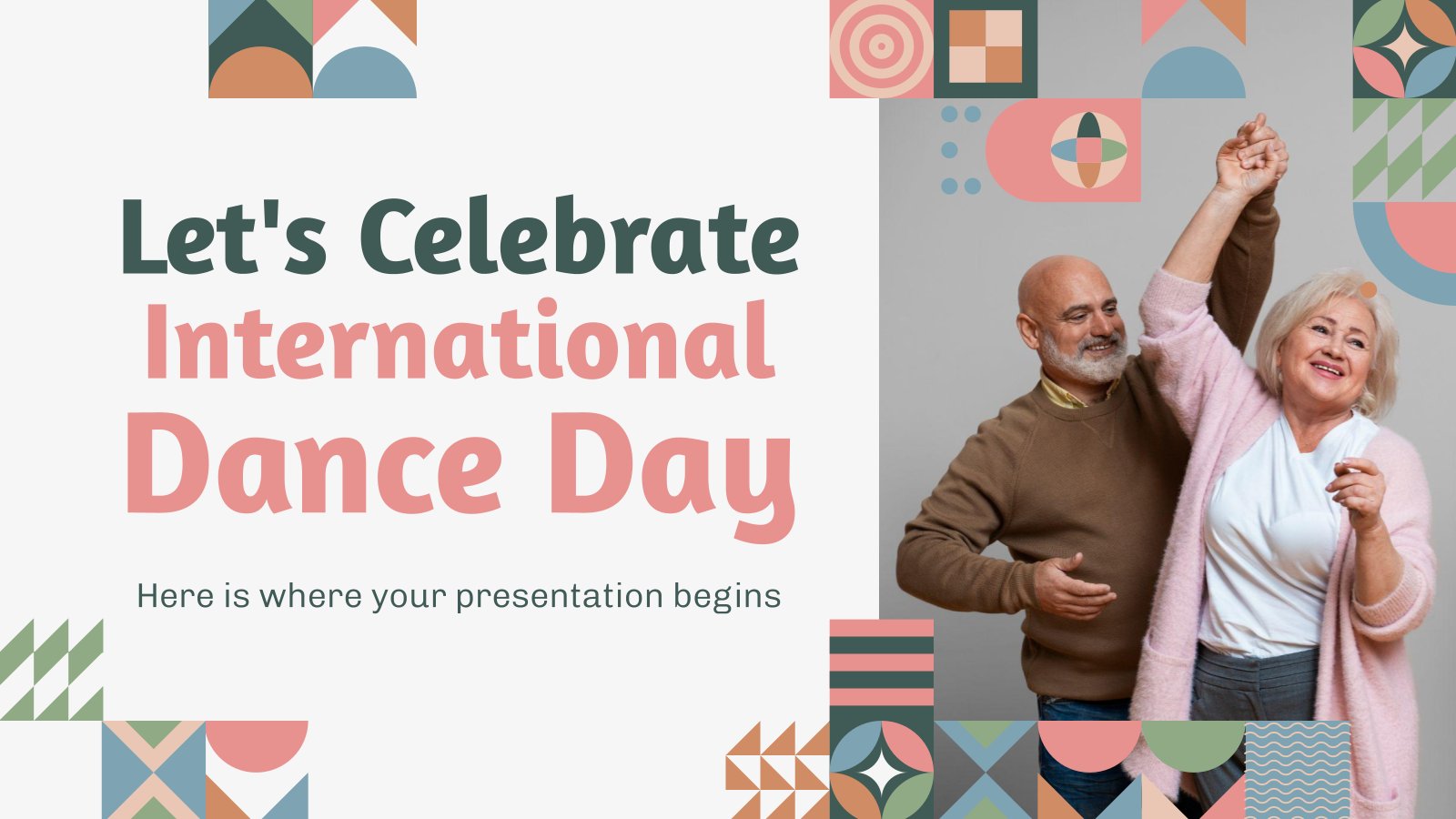 Let's Celebrate International Dance Day

Here is where your presentation begins